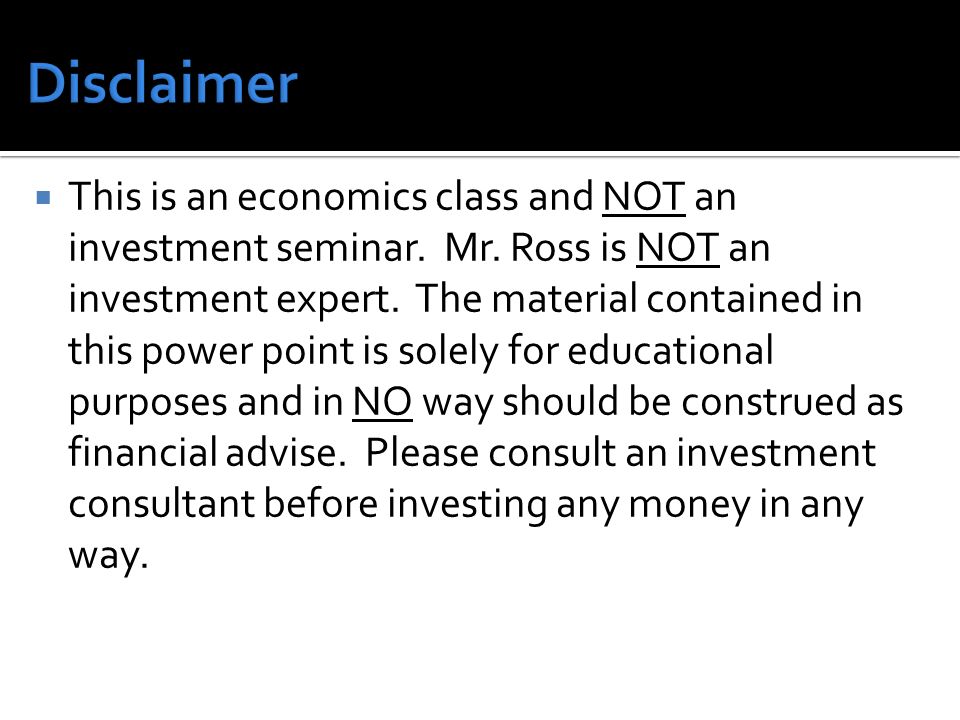 Disclaimer

This is an economics class and NOT an investment seminar. Mr. Ross is NOT an investment expert. The material contained in this power point is solely for educational purposes and in NO way should be construed as financial advise. Please consult an investment consultant before investing any money in any way.